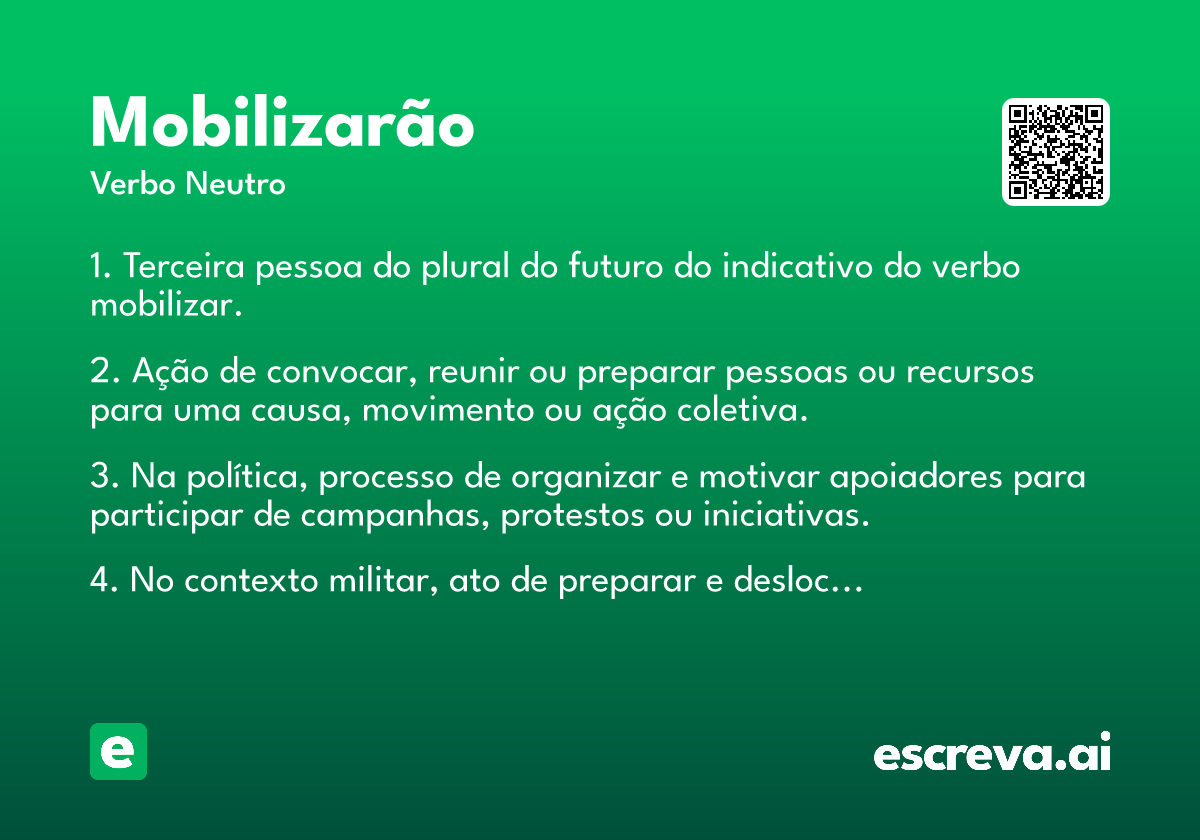 Mobilizarão

Verbo Neutro

1. Terceira pessoa do plural do futuro do indicativo do verbo mobilizar.

2. Ação de convocar, reunir ou preparar pessoas ou recursos para uma causa, movimento ou ação coletiva.

3. Na política, processo de organizar e motivar apoiadores para participar de campanhas, protestos ou iniciativas.

4. No contexto militar, ato de preparar e desloc...

e

escreva.ai